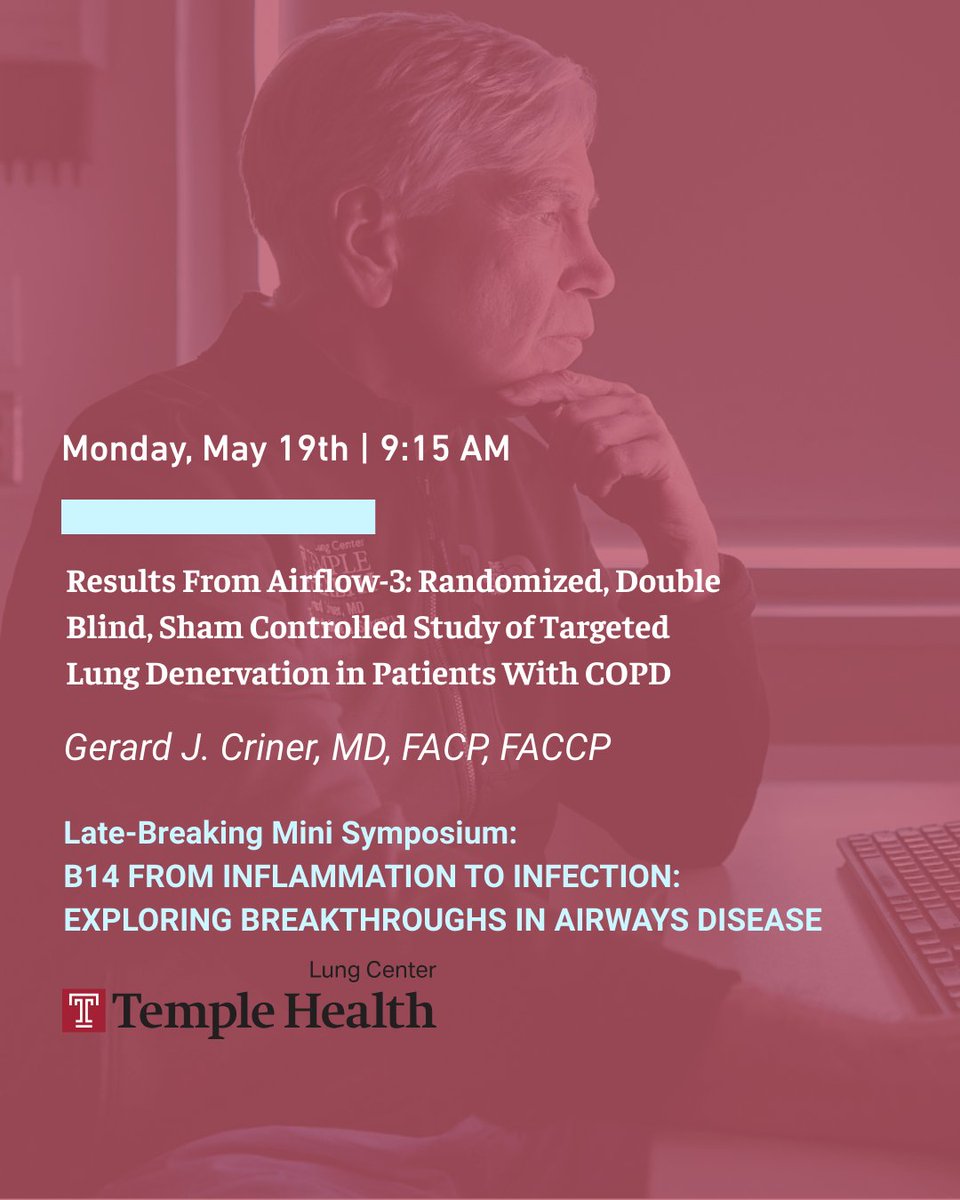 Monday, May 19th | 9:15 AM

Results From Airflow-3: Randomized, Double Blind, Sham Controlled Study of Targeted Lung Denervation in Patients With COPD

Gerard J. Criner, MD, FACP, FACCP

Late-Breaking Mini Symposium:
B14 FROM INFLAMMATION TO INFECTION: EXPLORING BREAKTHROUGHS IN AIRWAYS DISEASE

Lung Center
T Temple Health